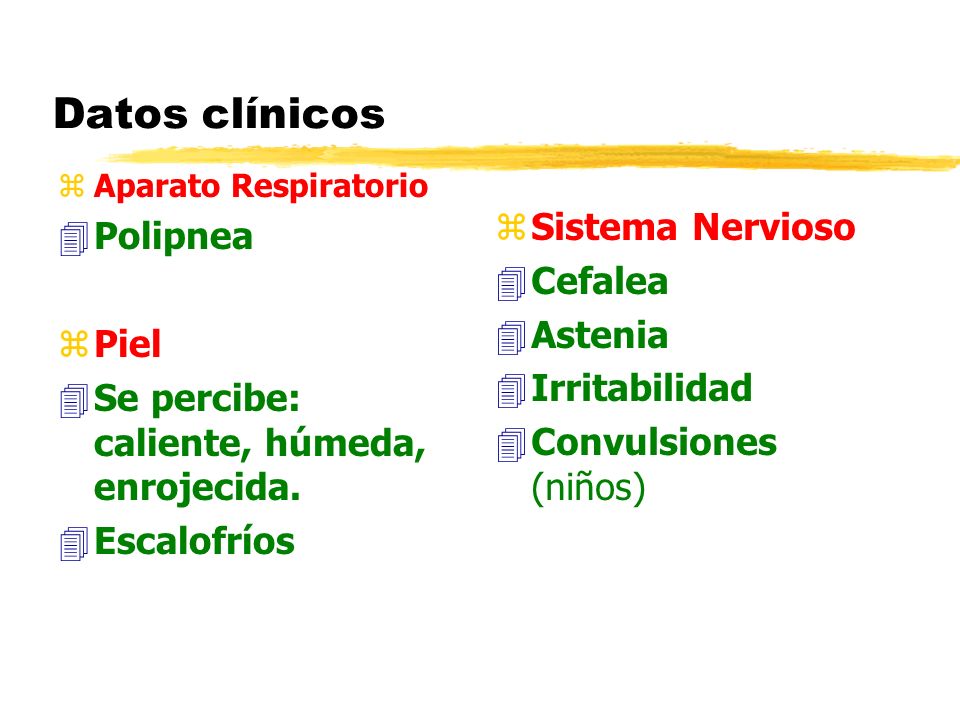 Datos clínicos

Aparato Respiratorio

Polipnea

Piel

Se percibe: caliente, húmeda, enrojecida.

Escalofríos

Sistema Nervioso

Cefalea

Astenia

Irritabilidad

Convulsiones (niños)